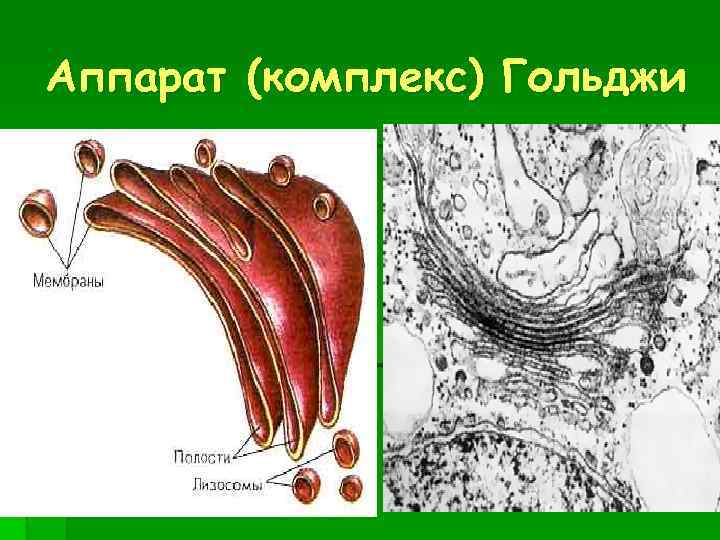 Аппарат (комплекс) Гольджи

Мембраны

Полости

Лизосомы